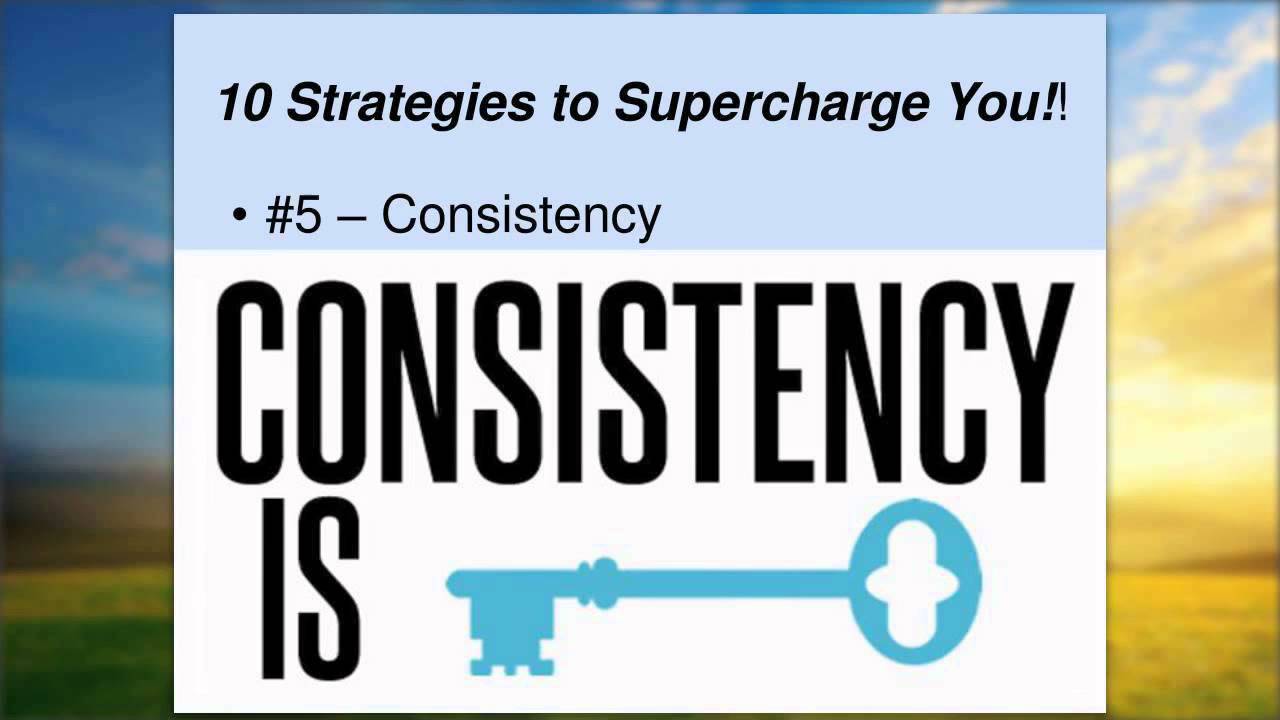 10 Strategies to Supercharge You!!

• #5 – Consistency

CONSISTENCY IS